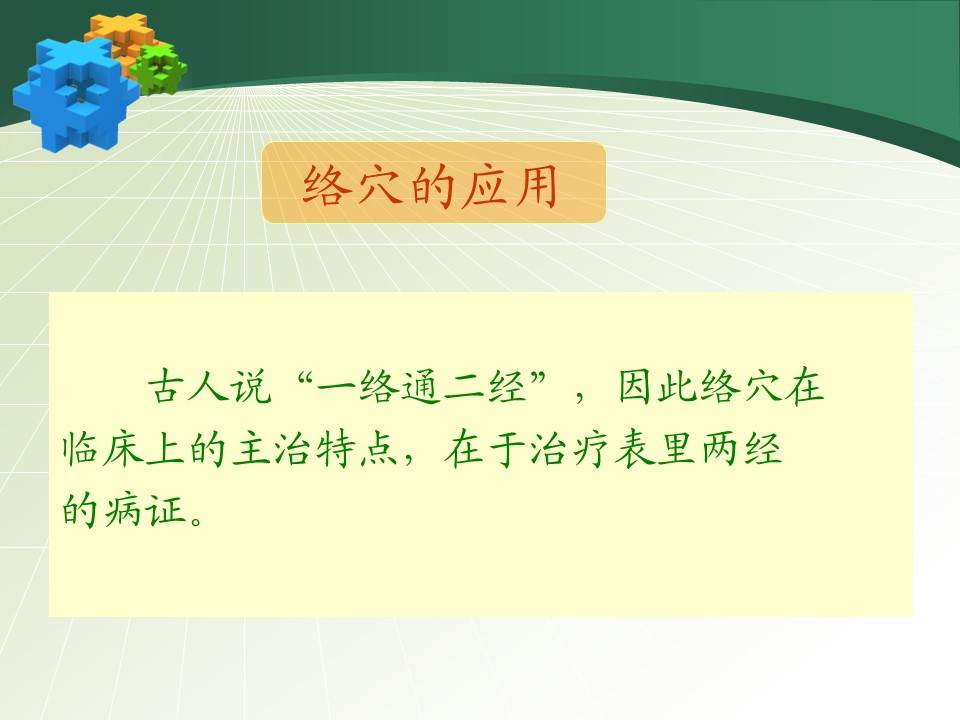 络穴的应用

古人说“一络通二经”，因此络穴在临床上的主治特点，在于治疗表里两经的病证。